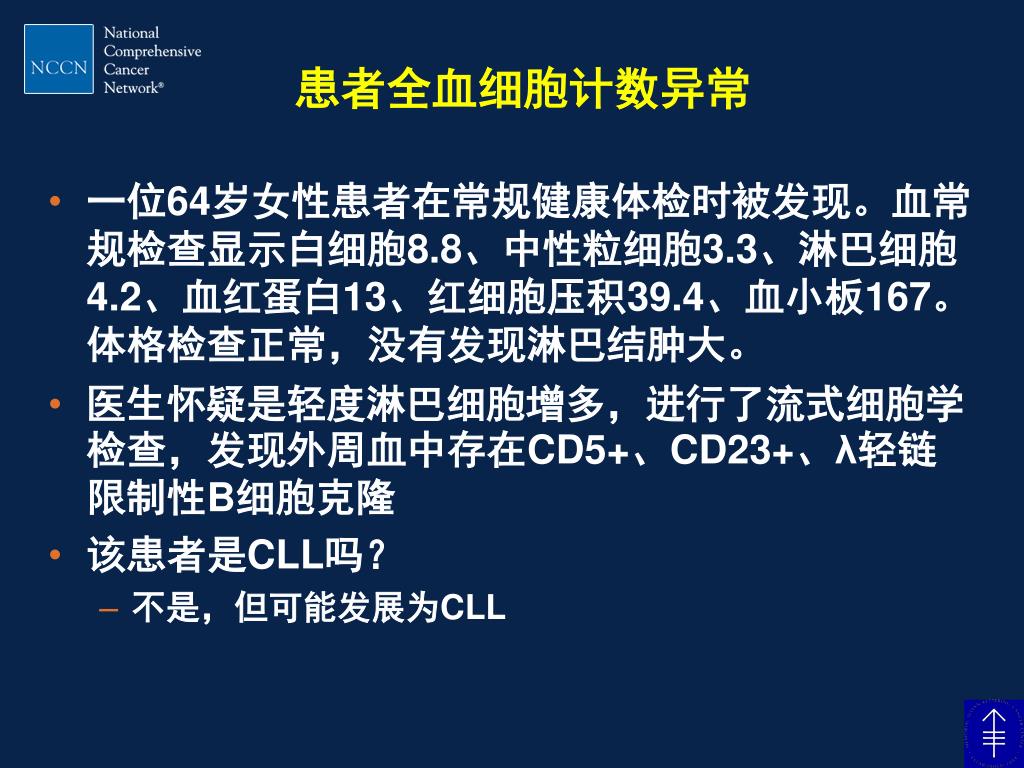 NCCN National Comprehensive Cancer Network®

患者全血细胞计数异常

• 一位64岁女性患者在常规健康体检时被发现。血常规检查显示白细胞8.8、中性粒细胞3.3、淋巴细胞4.2、血红蛋白13、红细胞压积39.4、血小板167。体格检查正常，没有发现淋巴结肿大。

• 医生怀疑是轻度淋巴细胞增多，进行了流式细胞学检查，发现外周血中存在CD5+、CD23+、λ轻链限制性B细胞克隆

• 该患者是CLL吗？

– 不是，但可能发展为CLL